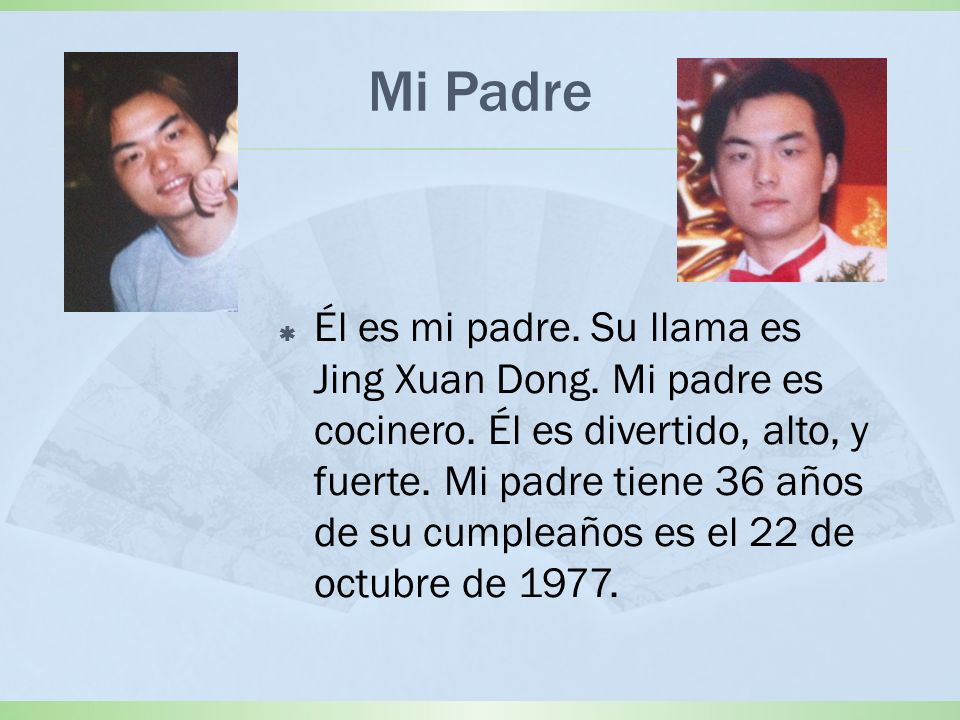 Mi Padre

Él es mi padre. Su llama es Jing Xuan Dong. Mi padre es cocinero. Él es divertido, alto, y fuerte. Mi padre tiene 36 años de su cumpleaños es el 22 de octubre de 1977.